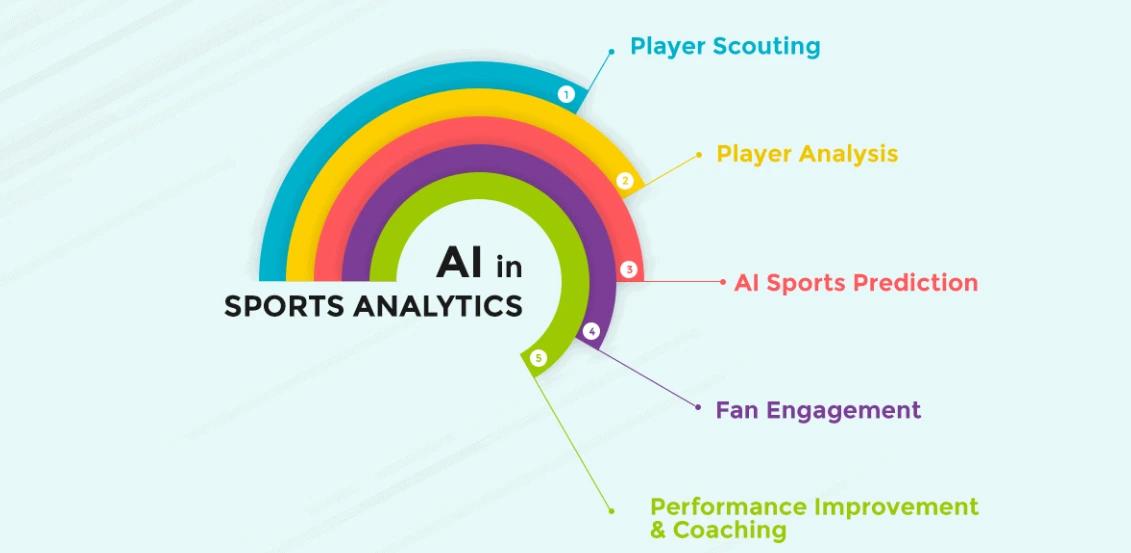 AI in
SPORTS ANALYTICS

1
Player Scouting

2
Player Analysis

3
AI Sports Prediction

4
Fan Engagement

5
Performance Improvement & Coaching